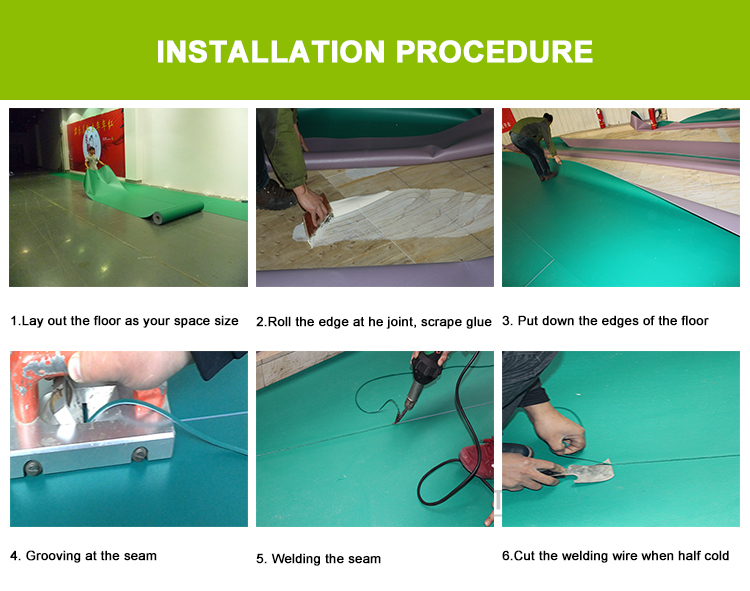 INSTALLATION PROCEDURE

1.Lay out the floor as your space size

2.Roll the edge at he joint, scrape glue

3. Put down the edges of the floor

4. Grooving at the seam

5. Welding the seam

6.Cut the welding wire when half cold